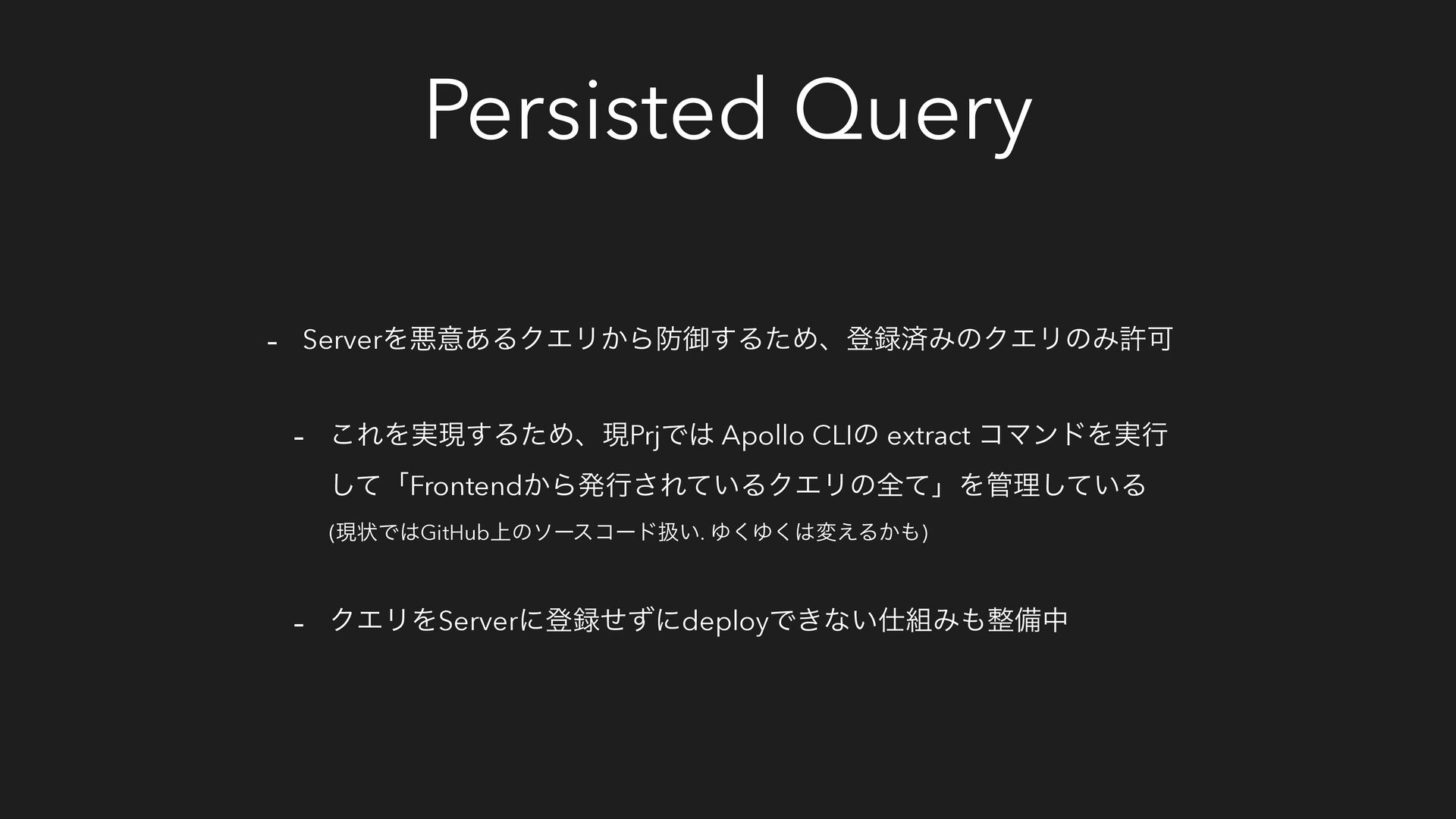 Persisted Query

- Serverを悪意あるクエリから防御するため、登録済みのクエリのみ許可

- これを実現するため、現Prjでは Apollo CLIの extract コマンドを実行して「Frontendから発行されているクエリの全て」を管理している
(現状ではGitHub上のソースコード扱い. ゆくゆくは変えるかも)

- クエリをServerに登録せずにdeployできない仕組みも整備中